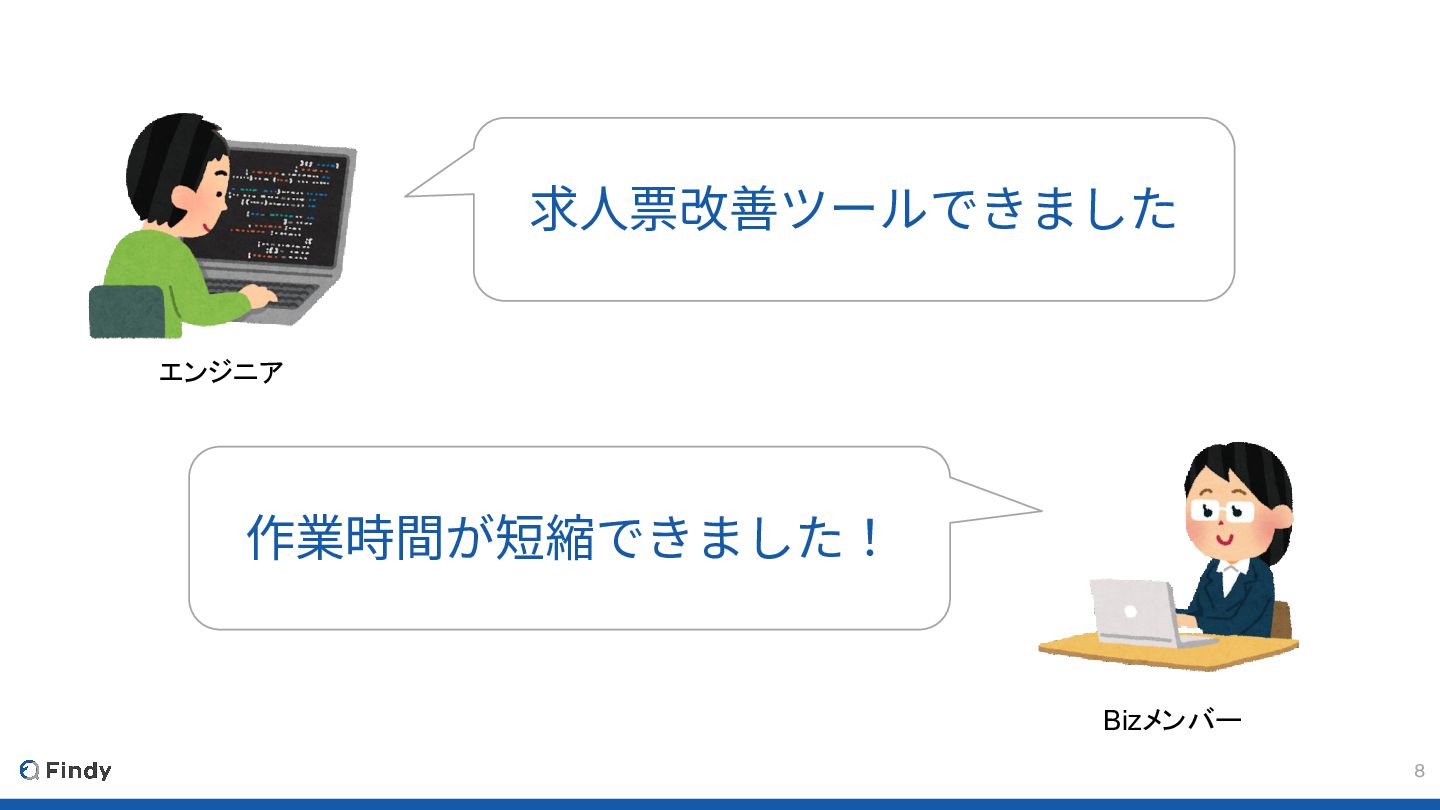 求人票改善ツールできました

エンジニア

作業時間が短縮できました！

Bizメンバー

Findy

8